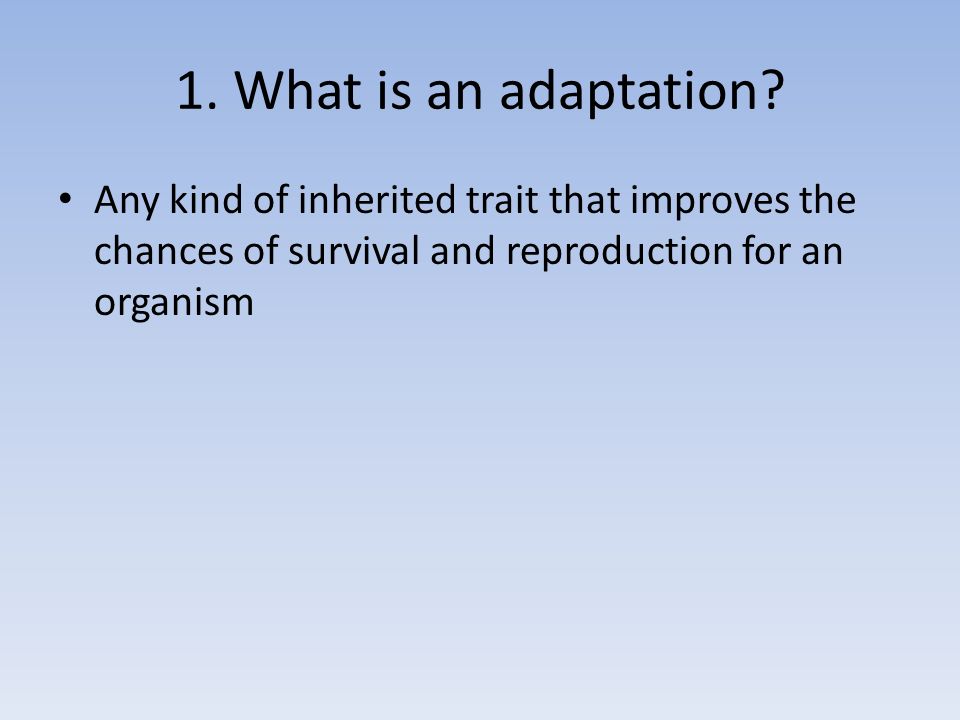 1. What is an adaptation?

• Any kind of inherited trait that improves the chances of survival and reproduction for an organism